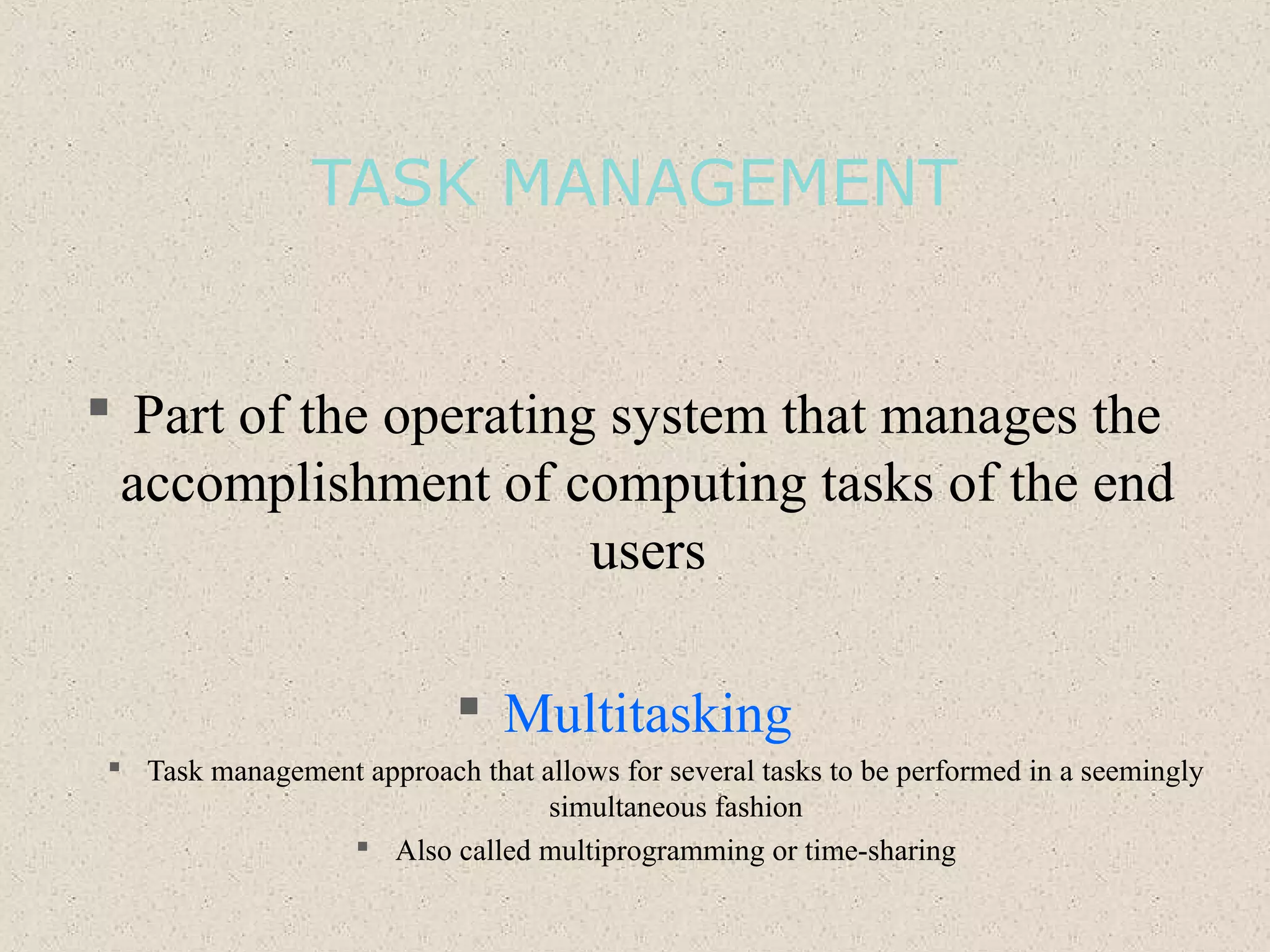 TASK MANAGEMENT

▪ Part of the operating system that manages the accomplishment of computing tasks of the end users

▪ Multitasking

▪ Task management approach that allows for several tasks to be performed in a seemingly simultaneous fashion

▪ Also called multiprogramming or time-sharing